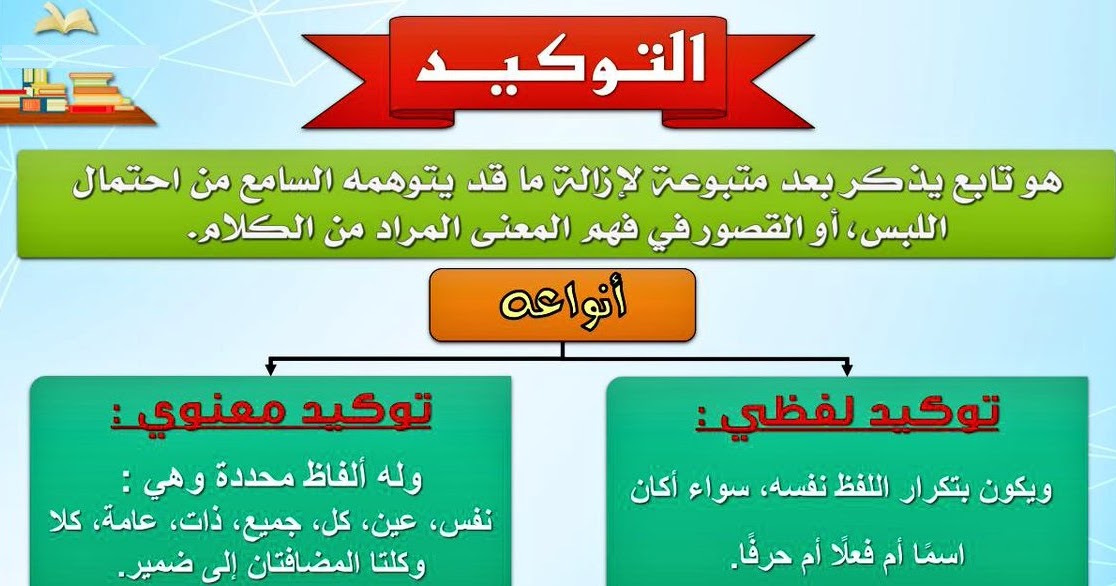 التوكيد

هو تابع يذكر بعد متبوعة لإزالة ما قد يتوهمه السامع من احتمال اللبس، أو القصور في فهم المعنى المراد من الكلام.

أنواعه

توكيد لفظي :

ويكون بتكرار اللفظ نفسه، سواء أكان اسمًا أم فعلًا أم حرفًا.

توكيد معنوي :

وله ألفاظ محددة وهي :
نفس، عين، كل، جميع، ذات، عامة، كلا وكلتا المضافتان إلى ضمير.